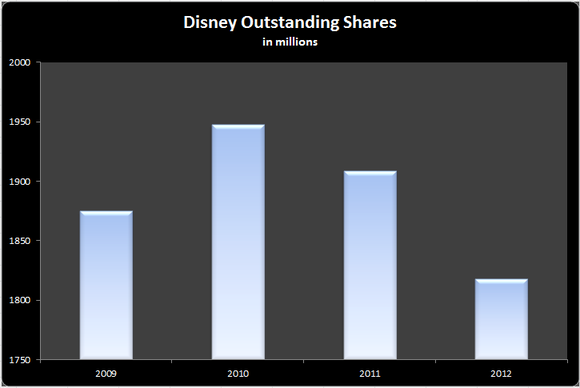 Disney Outstanding Shares
in millions

2000
1950
1900
1850
1800
1750

2009
2010
2011
2012